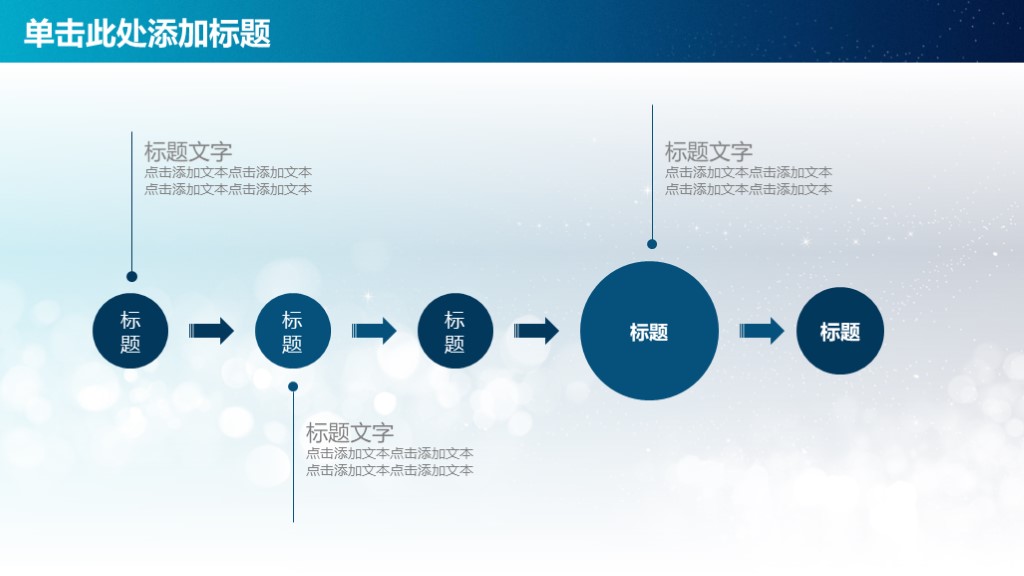 单击此处添加标题

标题文字
点击添加文本点击添加文本
点击添加文本点击添加文本

标题文字
点击添加文本点击添加文本
点击添加文本点击添加文本

标题

标题

标题

标题

标题

标题文字
点击添加文本点击添加文本
点击添加文本点击添加文本